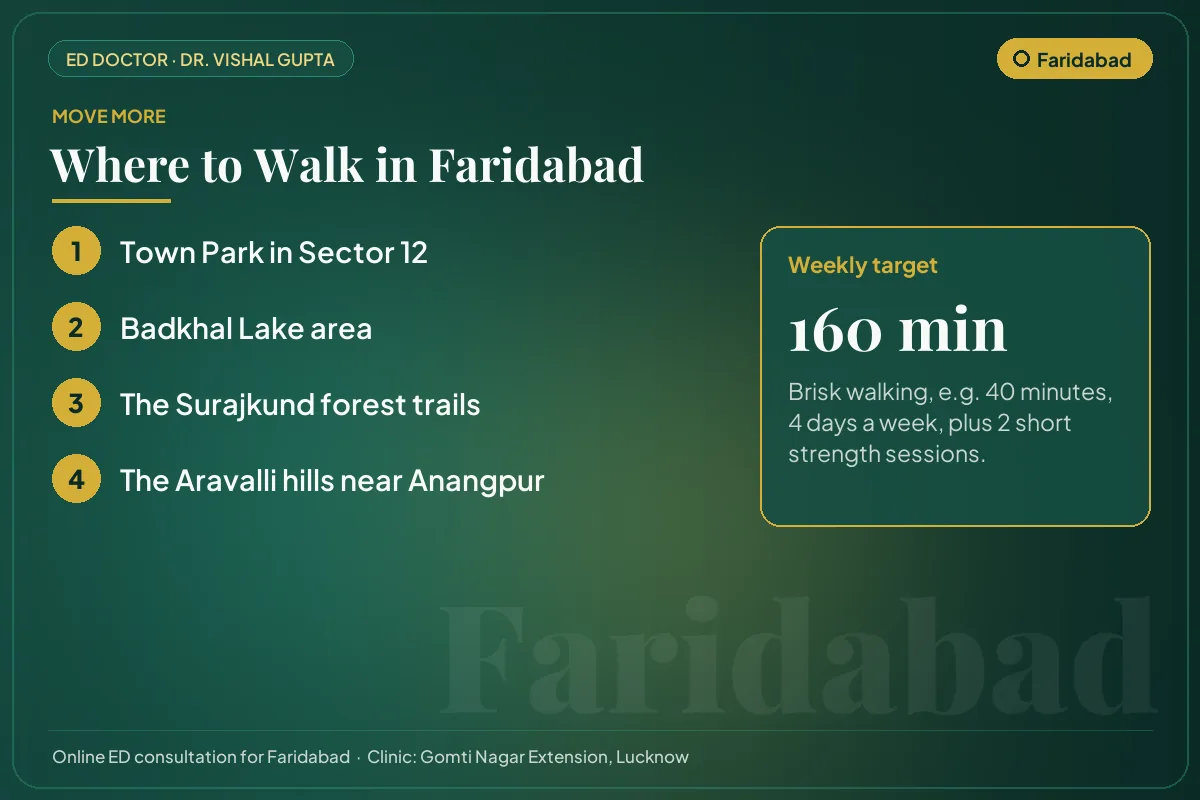 ED DOCTOR · DR. VISHAL GUPTA

Faridabad

MOVE MORE

Where to Walk in Faridabad

1 Town Park in Sector 12

2 Badkhal Lake area

3 The Surajkund forest trails

4 The Aravalli hills near Anangpur

Weekly target

160 min

Brisk walking, e.g. 40 minutes, 4 days a week, plus 2 short strength sessions.

Online ED consultation for Faridabad · Clinic: Gomti Nagar Extension, Lucknow

Faridabad